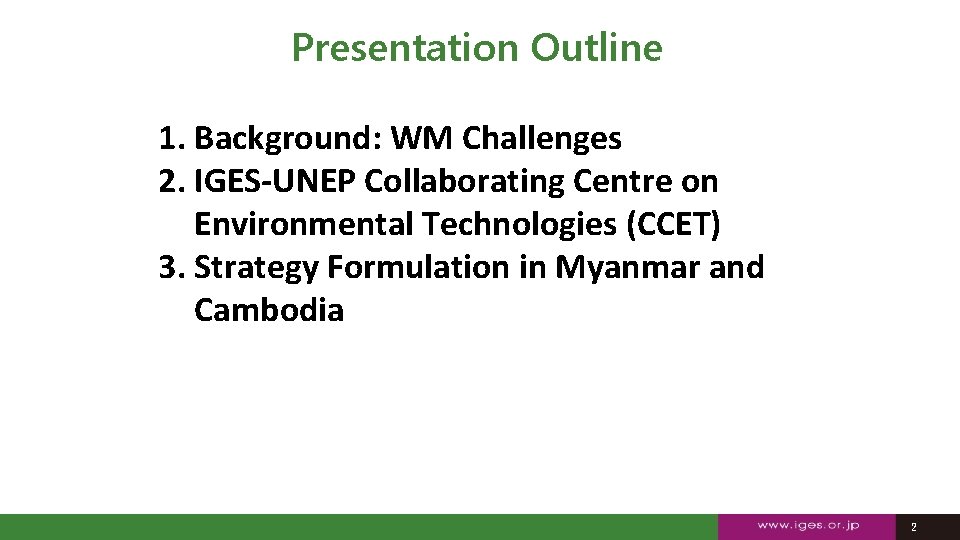 Presentation Outline

1. Background: WM Challenges
2. IGES-UNEP Collaborating Centre on Environmental Technologies (CCET)
3. Strategy Formulation in Myanmar and Cambodia

www.iges.or.jp

2